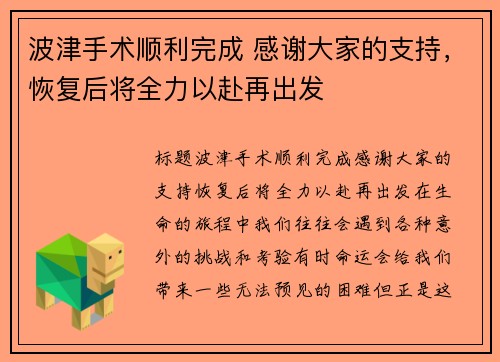 波津手术顺利完成 感谢大家的支持，恢复后将全力以赴再出发

标题波津手术顺利完成感谢大家的支持恢复后将全力以赴再出发在生命的旅程中我们往往会遇到各种意外的挑战和考验有时命运会给我们带来一些无法预见的困难但正是这